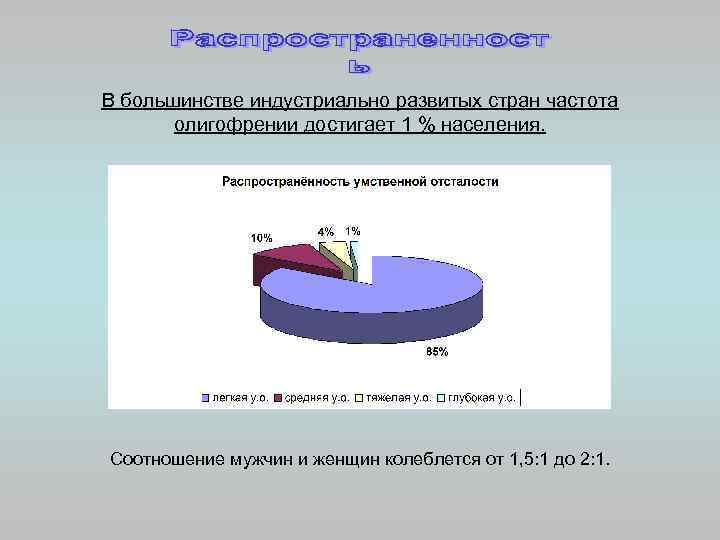 Распространенность

В большинстве индустриально развитых стран частота олигофрении достигает 1 % населения.

Распространённость умственной отсталости

10%
4%
1%
85%

легкая у.о. средняя у.о. тяжелая у.о. глубокая у.о.

Соотношение мужчин и женщин колеблется от 1,5:1 до 2:1.